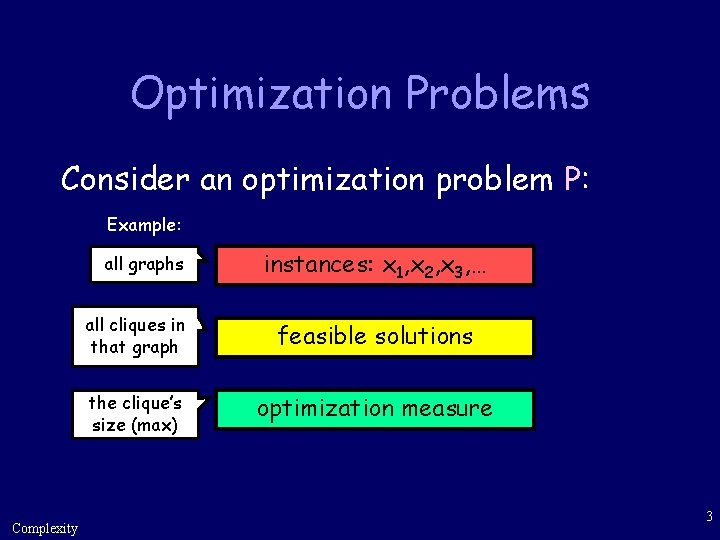 Optimization Problems

Consider an optimization problem P:

Example:

all graphs

instances: $x_1,x_2,x_3,\ldots$

all cliques in that graph

feasible solutions

the clique's size (max)

optimization measure

Complexity

3